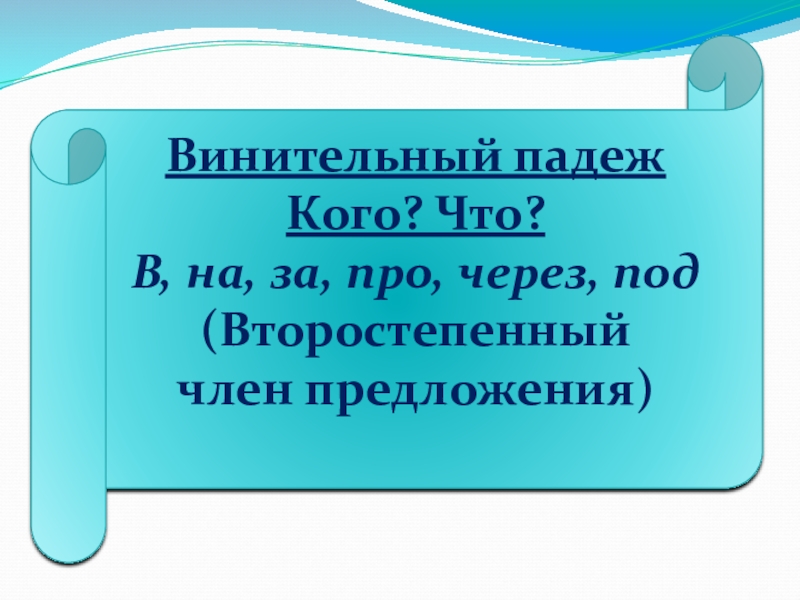 Винительный падеж
Кого? Что?
В, на, за, про, через, под
(Второстепенный
член предложения)